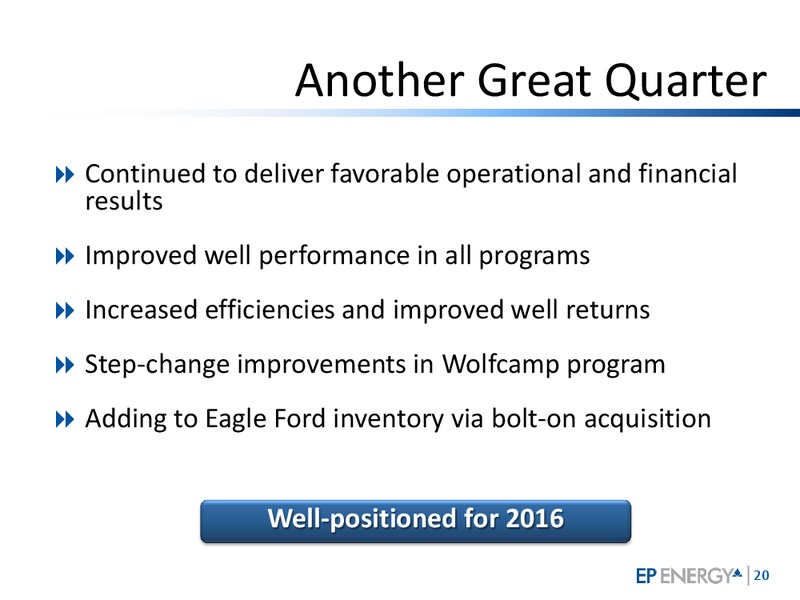 Another Great Quarter

Continued to deliver favorable operational and financial results

Improved well performance in all programs

Increased efficiencies and improved well returns

Step-change improvements in Wolfcamp program

Adding to Eagle Ford inventory via bolt-on acquisition

Well-positioned for 2016

EP ENERGY | 20